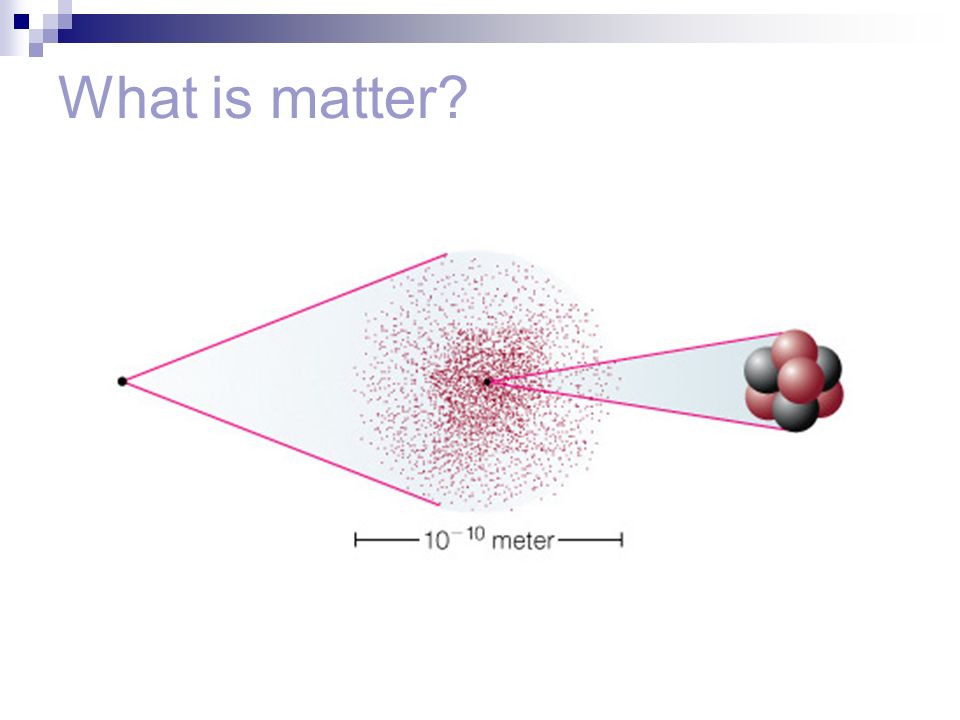 What is matter?

$10^{-10}$ meter